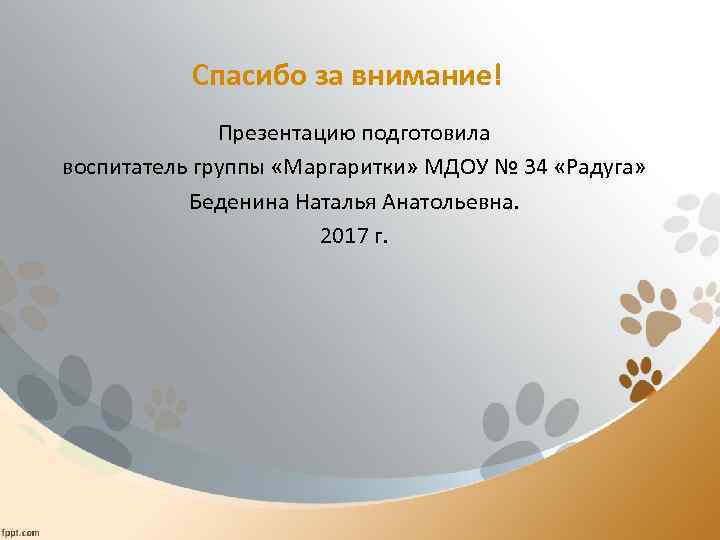 Спасибо за внимание!

Презентацию подготовила
воспитатель группы «Маргаритки» МДОУ № 34 «Радуга»
Беденина Наталья Анатольевна.
2017 г.

fppt.com